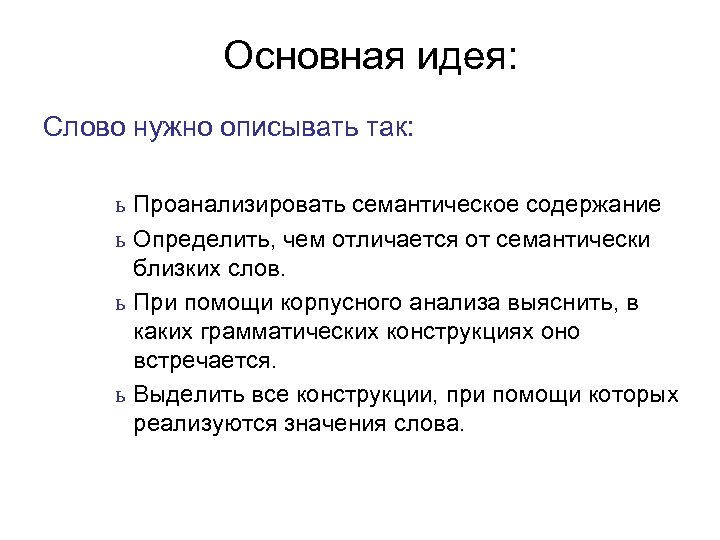 Основная идея:

Слово нужно описывать так:

ь Проанализировать семантическое содержание

ь Определить, чем отличается от семантически близких слов.

ь При помощи корпусного анализа выяснить, в каких грамматических конструкциях оно встречается.

ь Выделить все конструкции, при помощи которых реализуются значения слова.